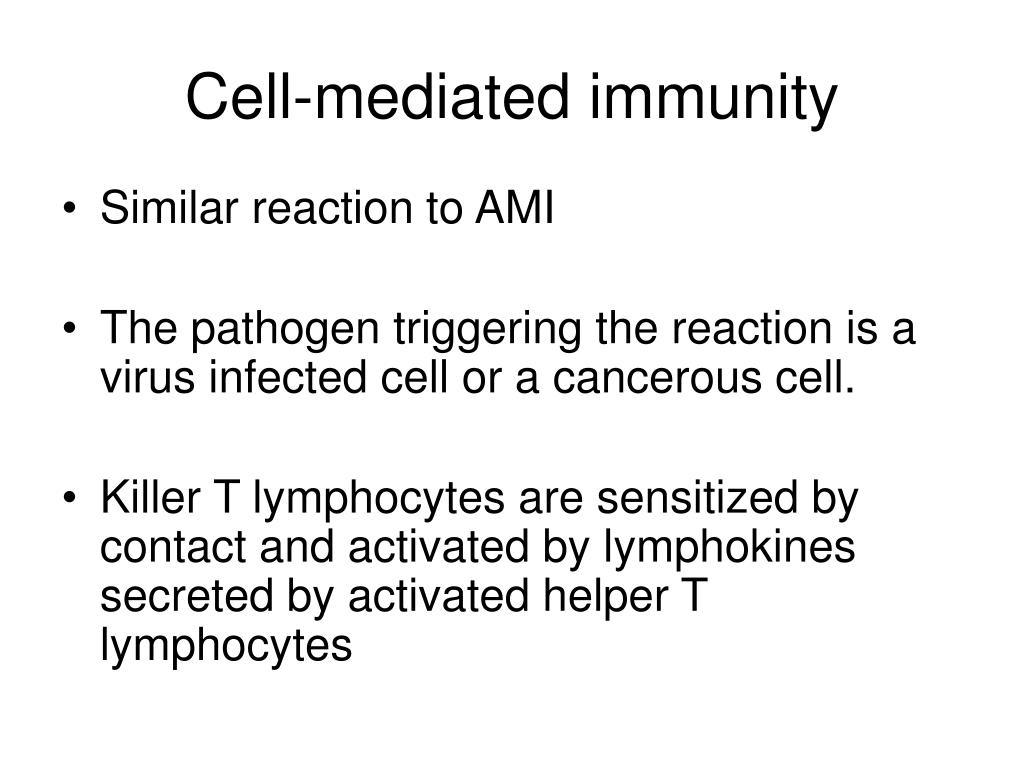 Cell-mediated immunity

• Similar reaction to AMI

• The pathogen triggering the reaction is a virus infected cell or a cancerous cell.

• Killer T lymphocytes are sensitized by contact and activated by lymphokines secreted by activated helper T lymphocytes